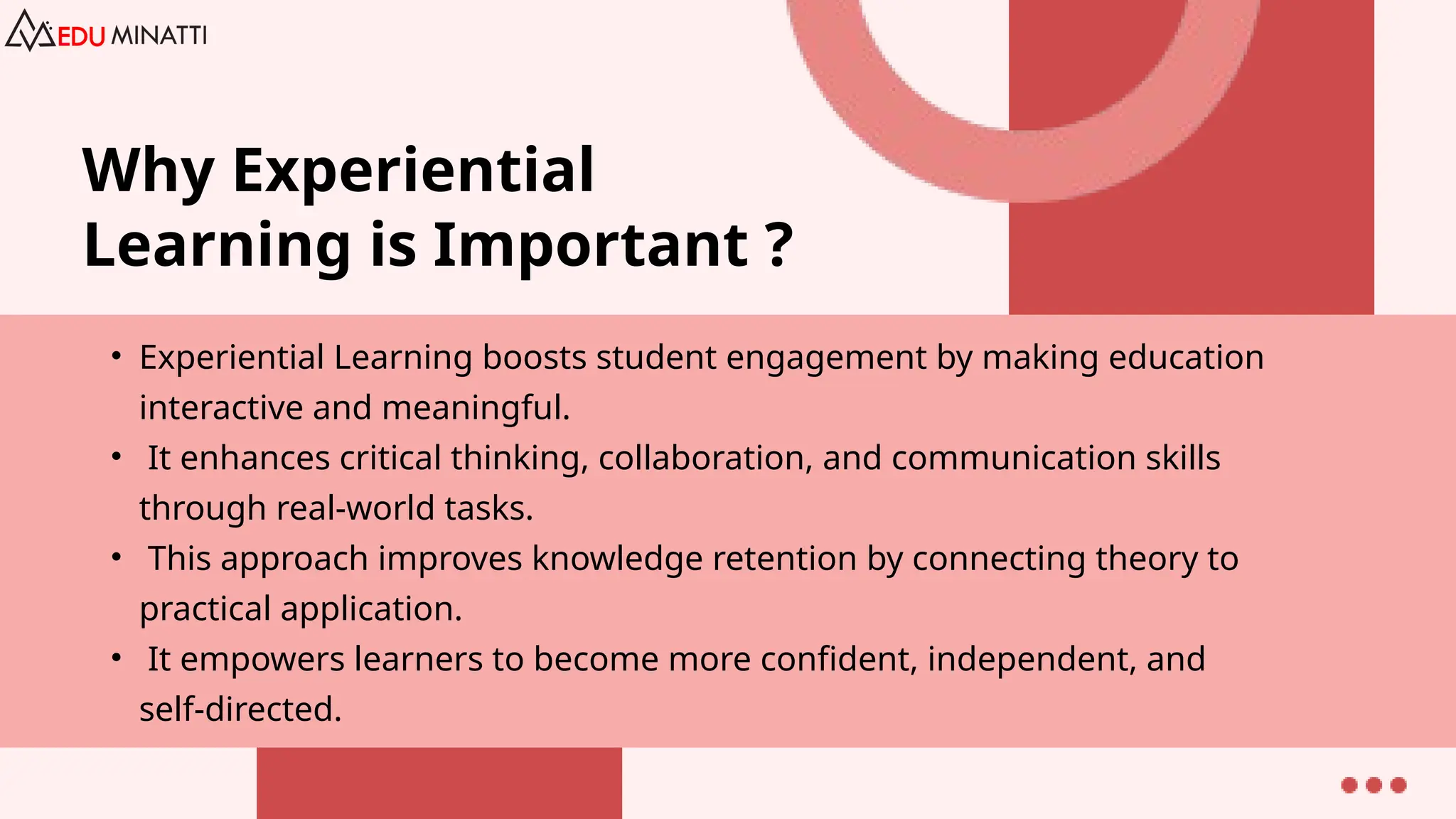 EDU MINATTI

Why Experiential Learning is Important ?

• Experiential Learning boosts student engagement by making education interactive and meaningful.
• It enhances critical thinking, collaboration, and communication skills through real-world tasks.
• This approach improves knowledge retention by connecting theory to practical application.
• It empowers learners to become more confident, independent, and self-directed.